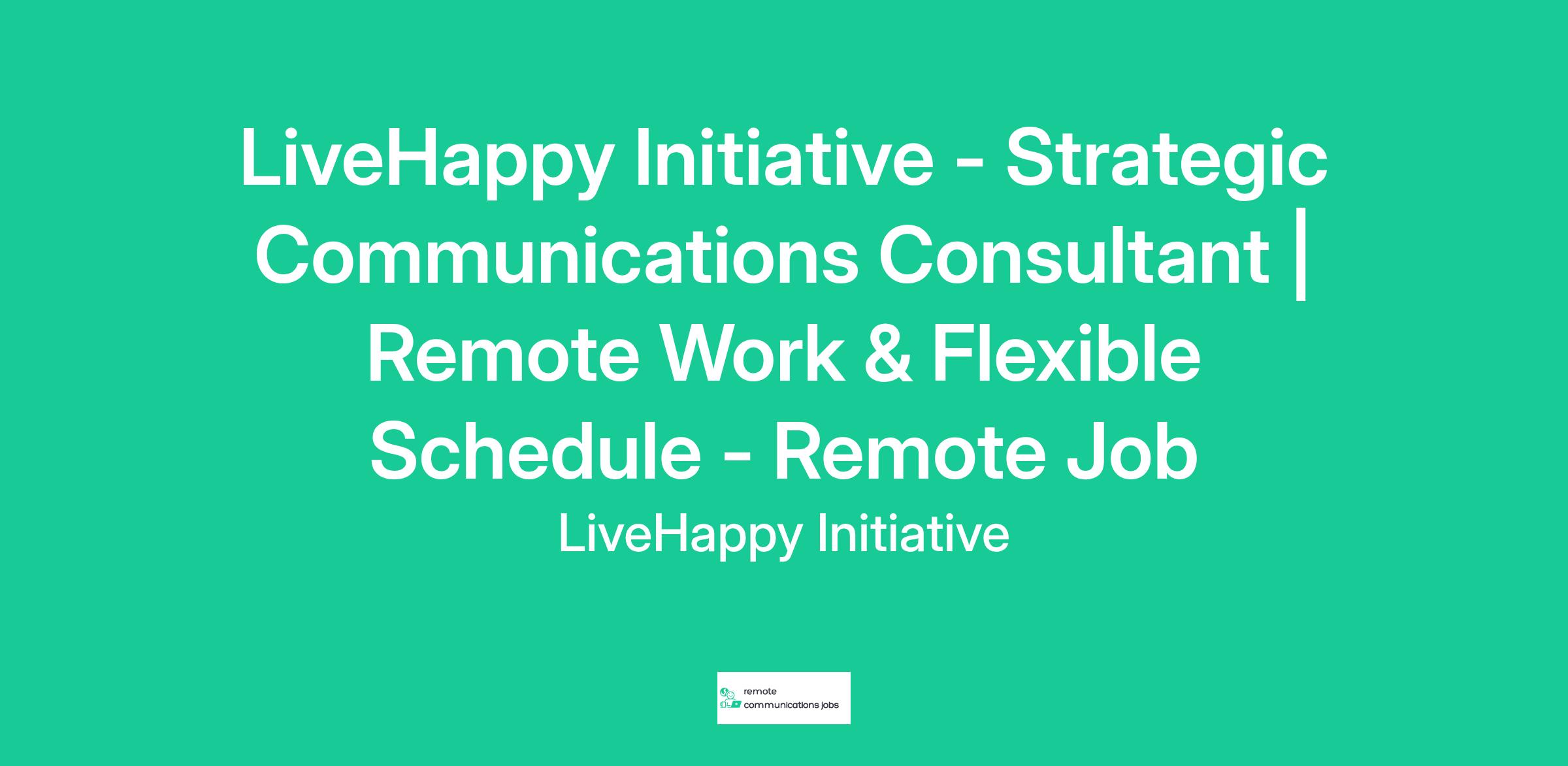 LiveHappy Initiative - Strategic Communications Consultant | Remote Work & Flexible Schedule - Remote Job

LiveHappy Initiative

remote
communications jobs